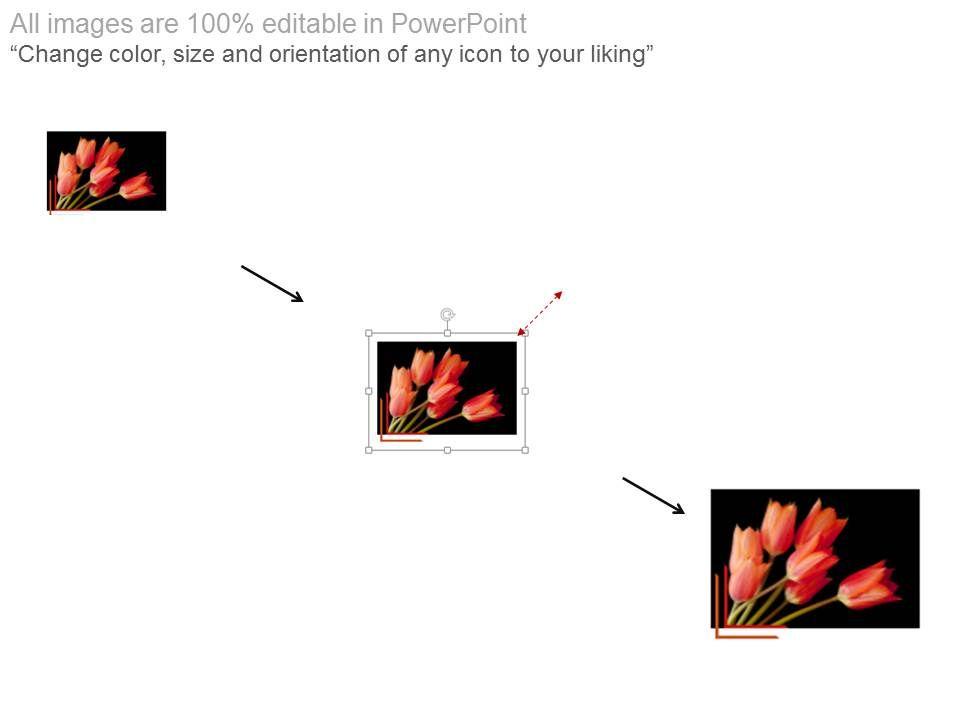 All images are 100% editable in PowerPoint
“Change color, size and orientation of any icon to your liking”